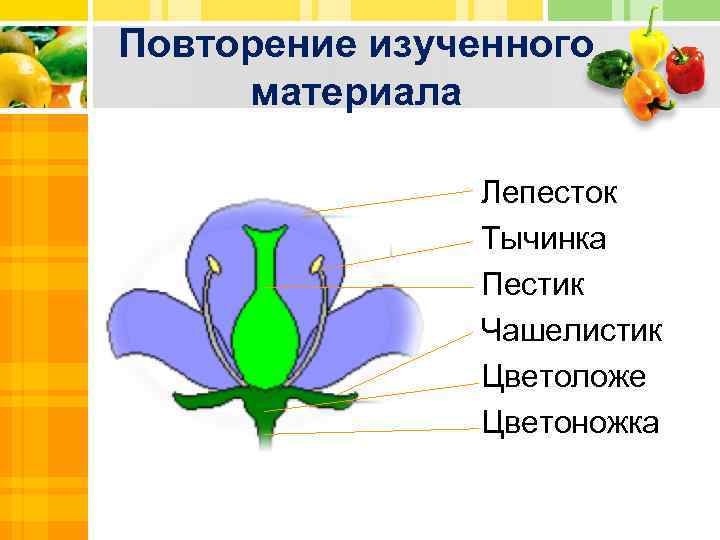 Повторение изученного материала

Лепесток
Тычинка
Пестик
Чашелистик
Цветоложе
Цветоножка